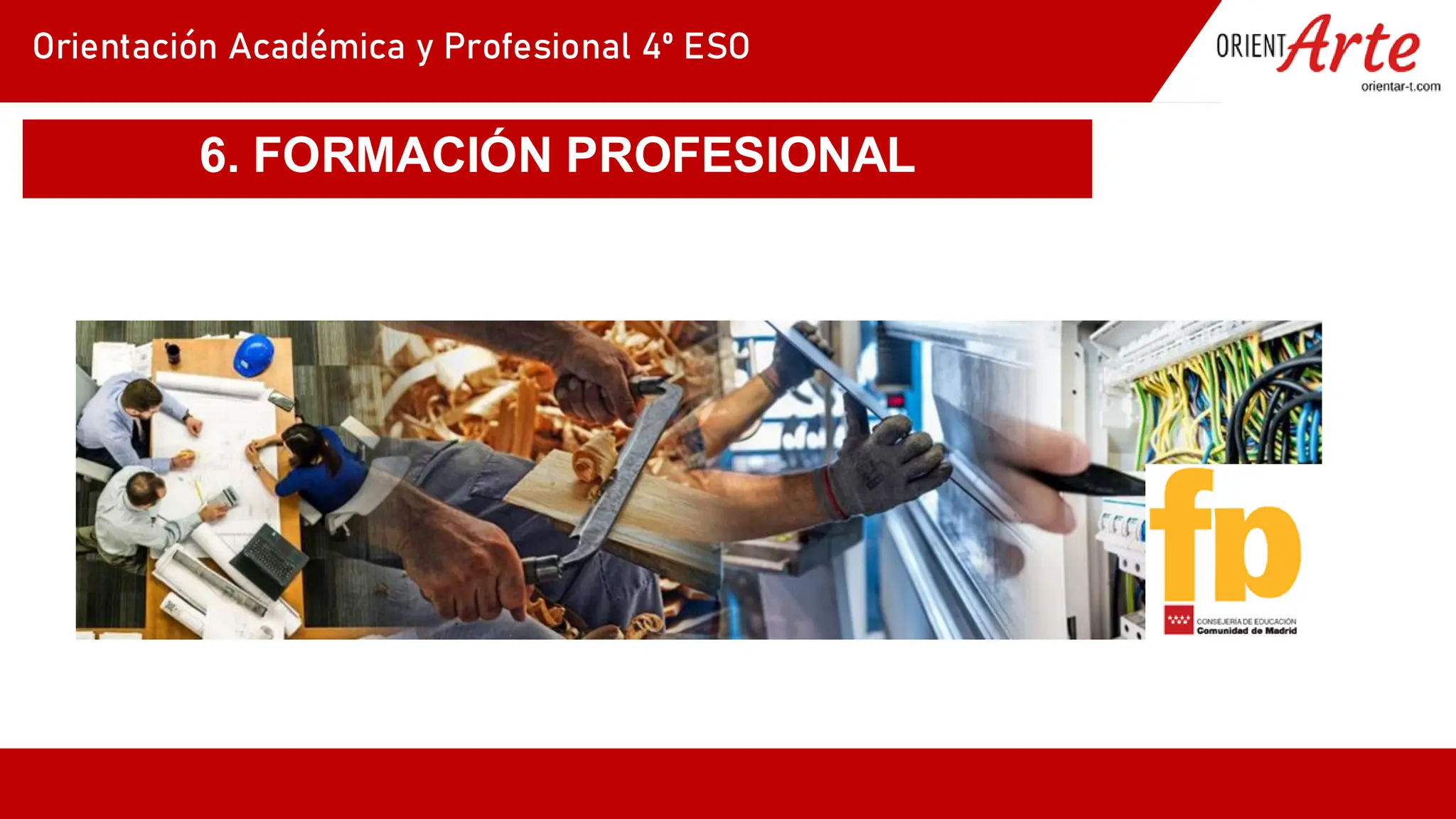 Orientación Académica y Profesional 4º ESO

ORIENTArte
orientar-t.com

6. FORMACIÓN PROFESIONAL

fp
CONSEJERÍA DE EDUCACIÓN
Comunidad de Madrid